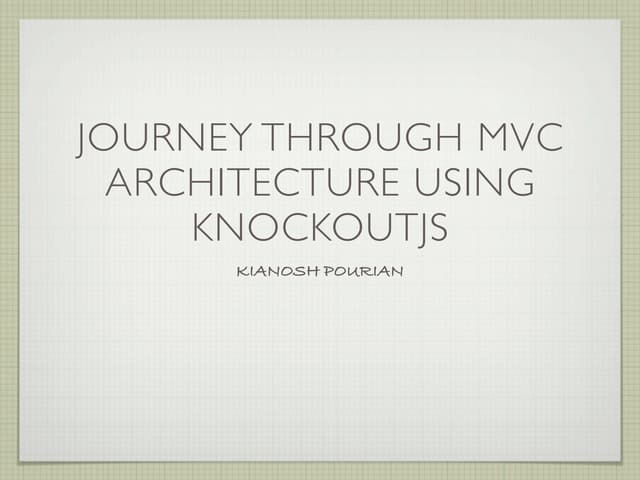 JOURNEY THROUGH MVC ARCHITECTURE USING KNOCKOUTJS

KIANOSH POURIAN